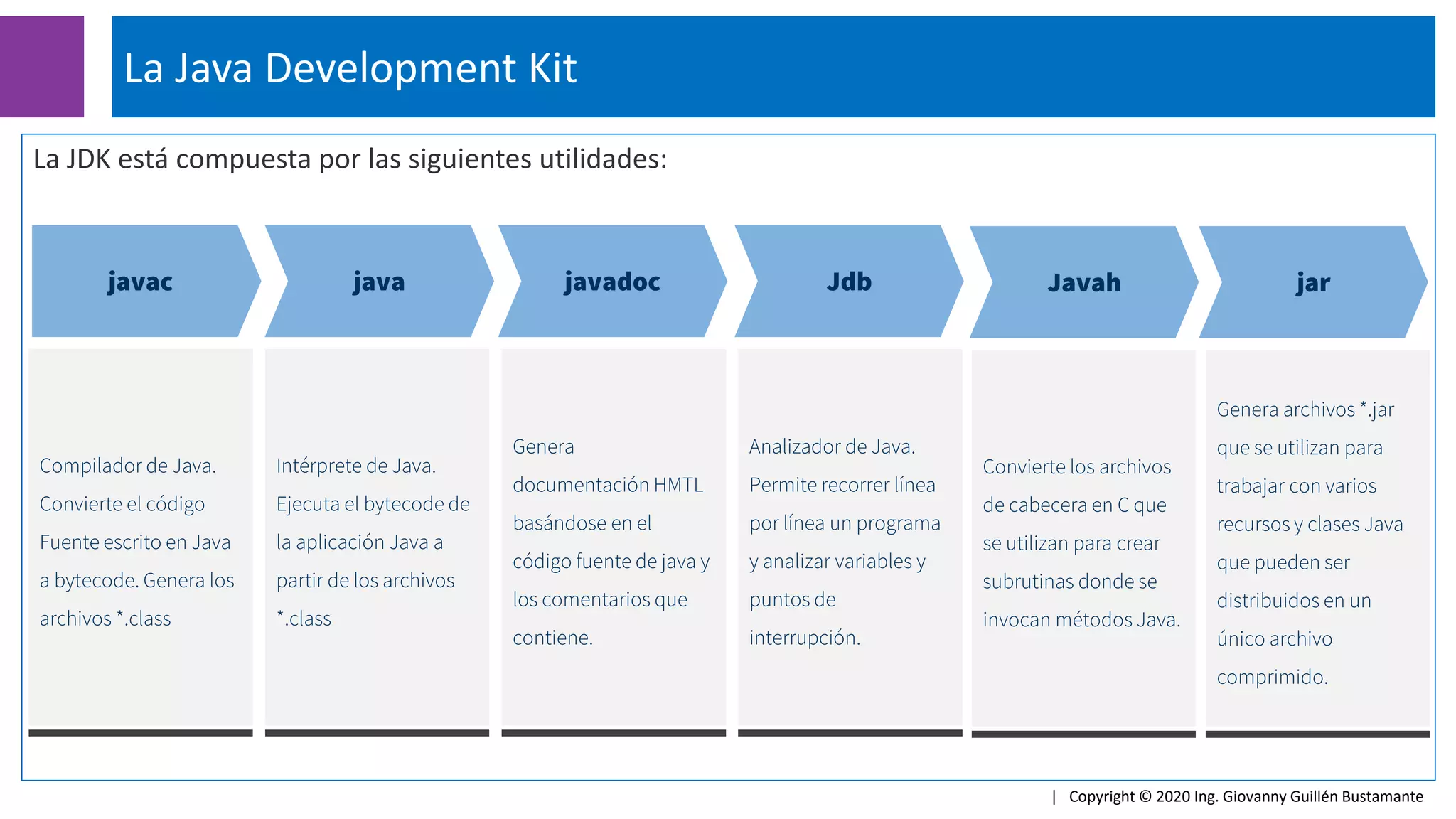 La Java Development Kit

La JDK está compuesta por las siguientes utilidades:

javac

Compilador de Java. Convierte el código Fuente escrito en Java a bytecode. Genera los archivos *.class

java

Intérprete de Java. Ejecuta el bytecode de la aplicación Java a partir de los archivos *.class

javadoc

Genera documentación HMTL basándose en el código fuente de java y los comentarios que contiene.

Jdb

Analizador de Java. Permite recorrer línea por línea un programa y analizar variables y puntos de interrupción.

Javah

Convierte los archivos de cabecera en C que se utilizan para crear subrutinas donde se invocan métodos Java.

jar

Genera archivos *.jar que se utilizan para trabajar con varios recursos y clases Java que pueden ser distribuidos en un único archivo comprimido.

| Copyright © 2020 Ing. Giovanny Guillén Bustamante